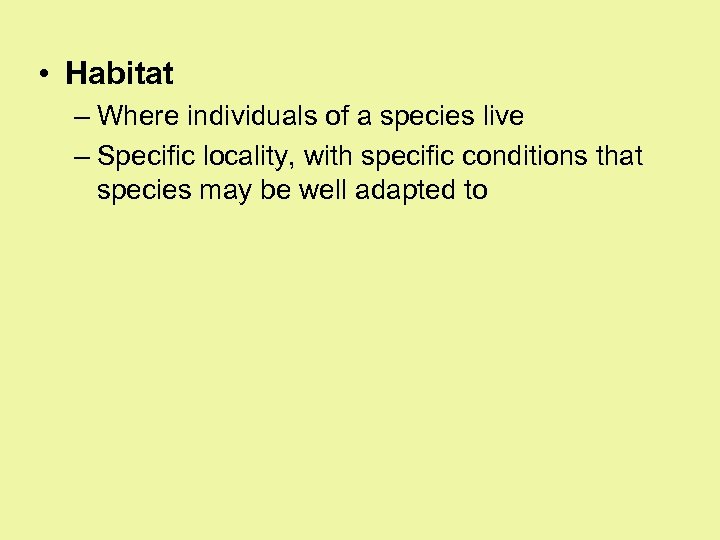 • Habitat

– Where individuals of a species live

– Specific locality, with specific conditions that species may be well adapted to